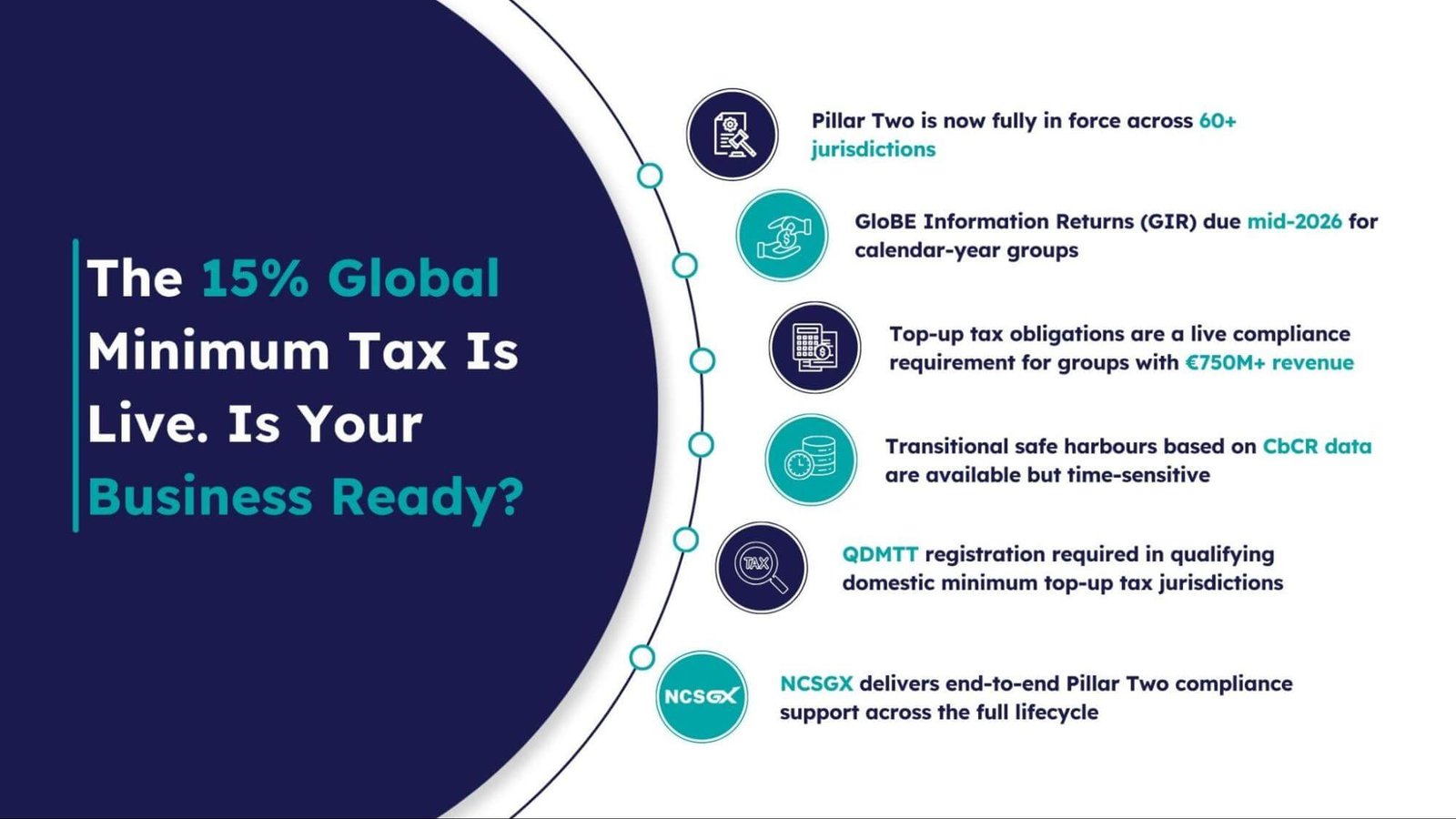 The 15% Global Minimum Tax Is Live. Is Your Business Ready?

Pillar Two is now fully in force across 60+ jurisdictions

GloBE Information Returns (GIR) due mid-2026 for calendar-year groups

Top-up tax obligations are a live compliance requirement for groups with €750M+ revenue

Transitional safe harbours based on CbCR data are available but time-sensitive

TAX

QDMTT registration required in qualifying domestic minimum top-up tax jurisdictions

NCSGX

NCSGX delivers end-to-end Pillar Two compliance support across the full lifecycle